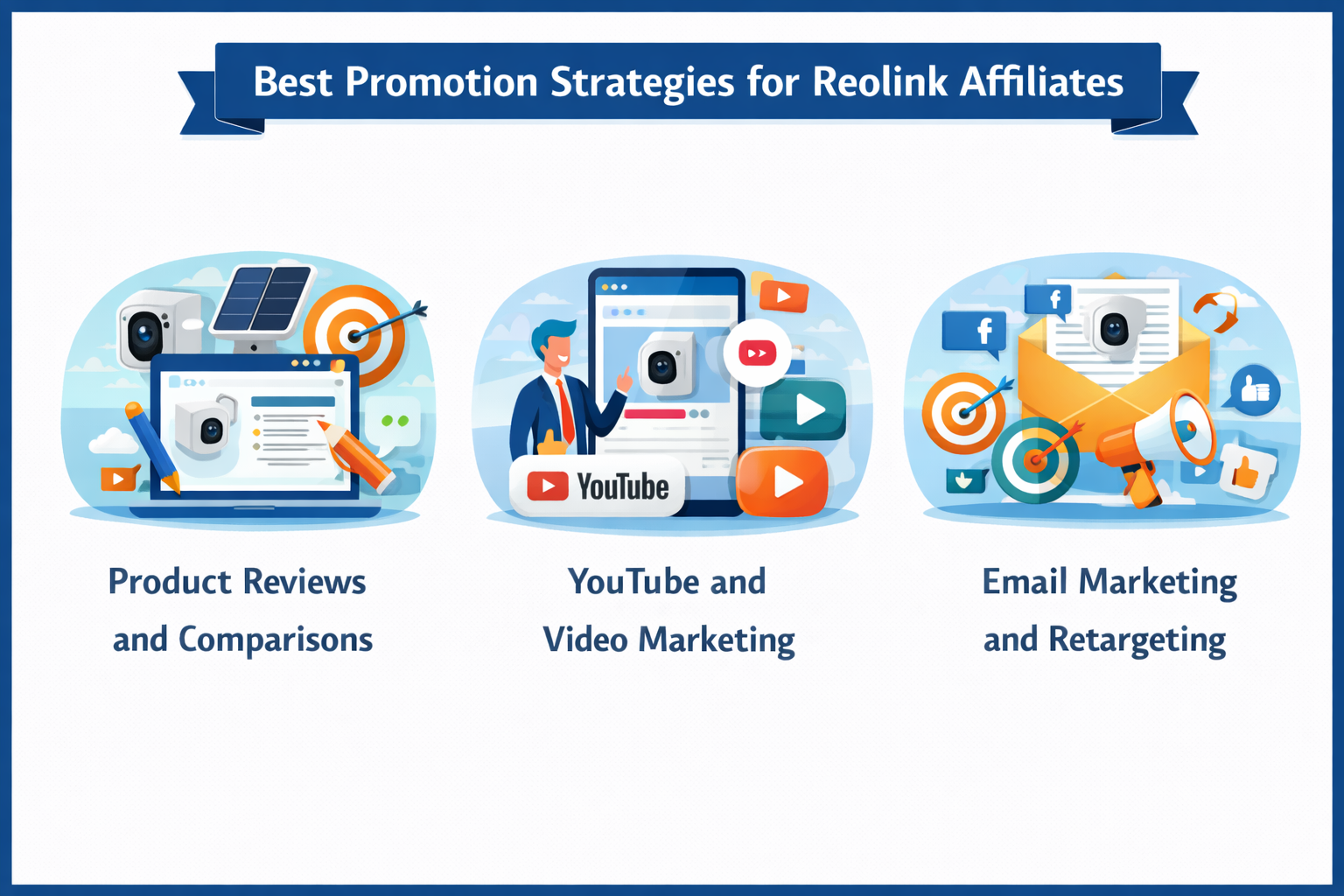 Best Promotion Strategies for Reolink Affiliates

YouTube

Product Reviews and Comparisons

YouTube and Video Marketing

Email Marketing and Retargeting